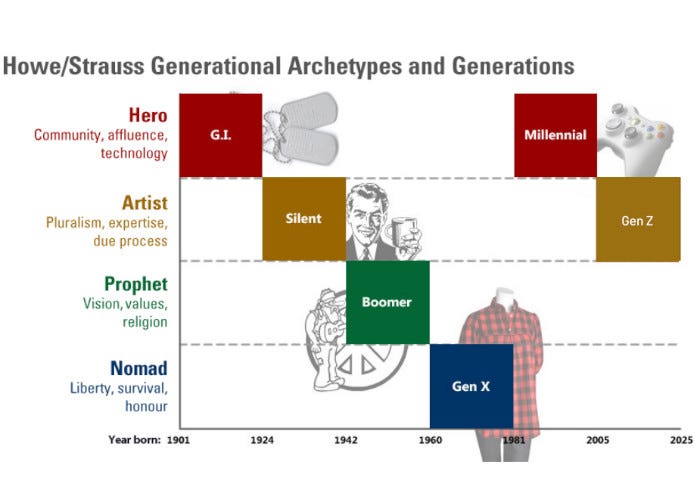 Howe/Strauss Generational Archetypes and Generations

Hero
Community, affluence, technology

G.I.

Millennial

Artist
Pluralism, expertise, due process

Silent

Gen Z

Prophet
Vision, values, religion

Boomer

Nomad
Liberty, survival, honour

Gen X

Year born: 1901 1924 1942 1960 1981 2005 2025